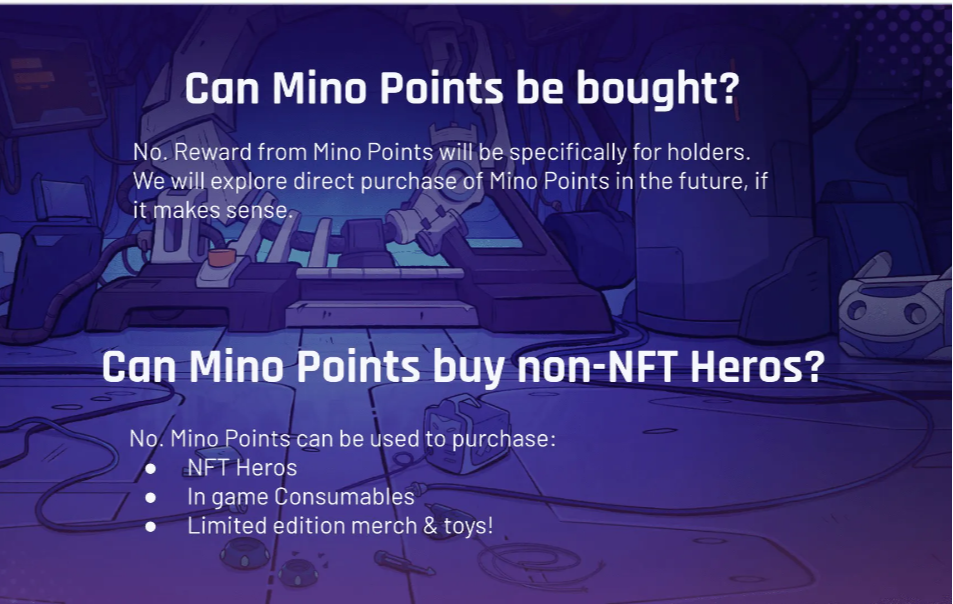 Can Mino Points be bought?

No. Reward from Mino Points will be specifically for holders. We will explore direct purchase of Mino Points in the future, if it makes sense.

Can Mino Points buy non-NFT Heros?

No. Mino Points can be used to purchase:
• NFT Heros
• In game Consumables
• Limited edition merch & toys!